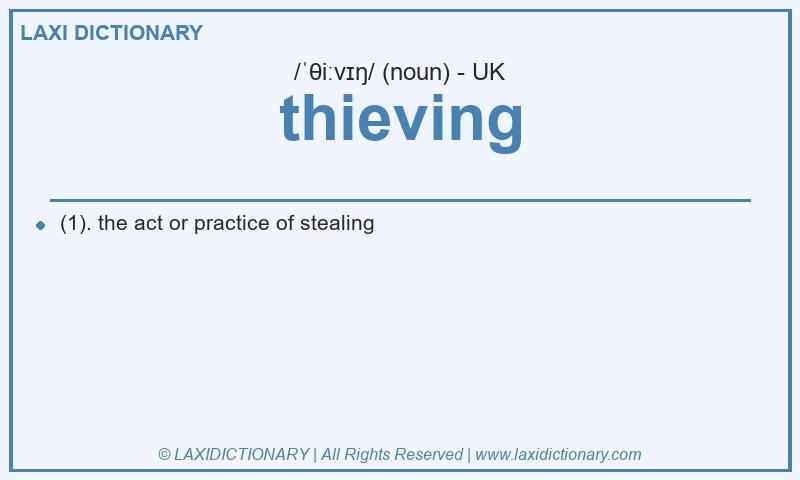 LAXI DICTIONARY

/ˈθiːvɪŋ/ (noun) - UK

thieving

(1). the act or practice of stealing

© LAXIDICTIONARY | All Rights Reserved | www.laxidictionary.com